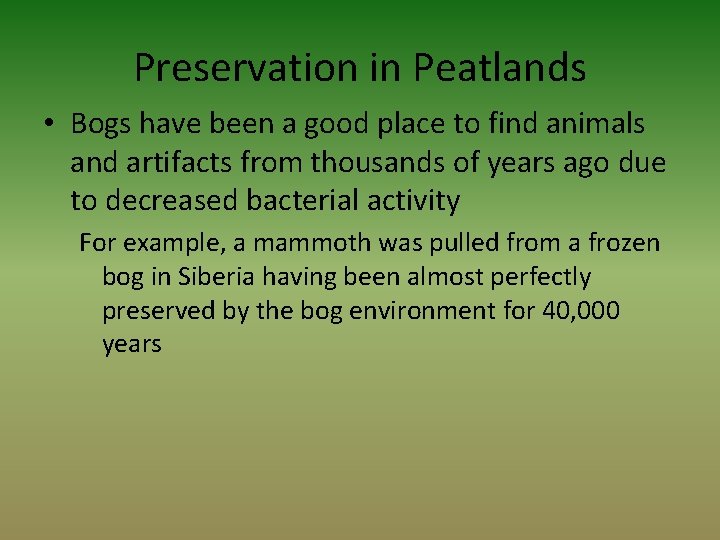 Preservation in Peatlands

• Bogs have been a good place to find animals and artifacts from thousands of years ago due to decreased bacterial activity

For example, a mammoth was pulled from a frozen bog in Siberia having been almost perfectly preserved by the bog environment for 40,000 years